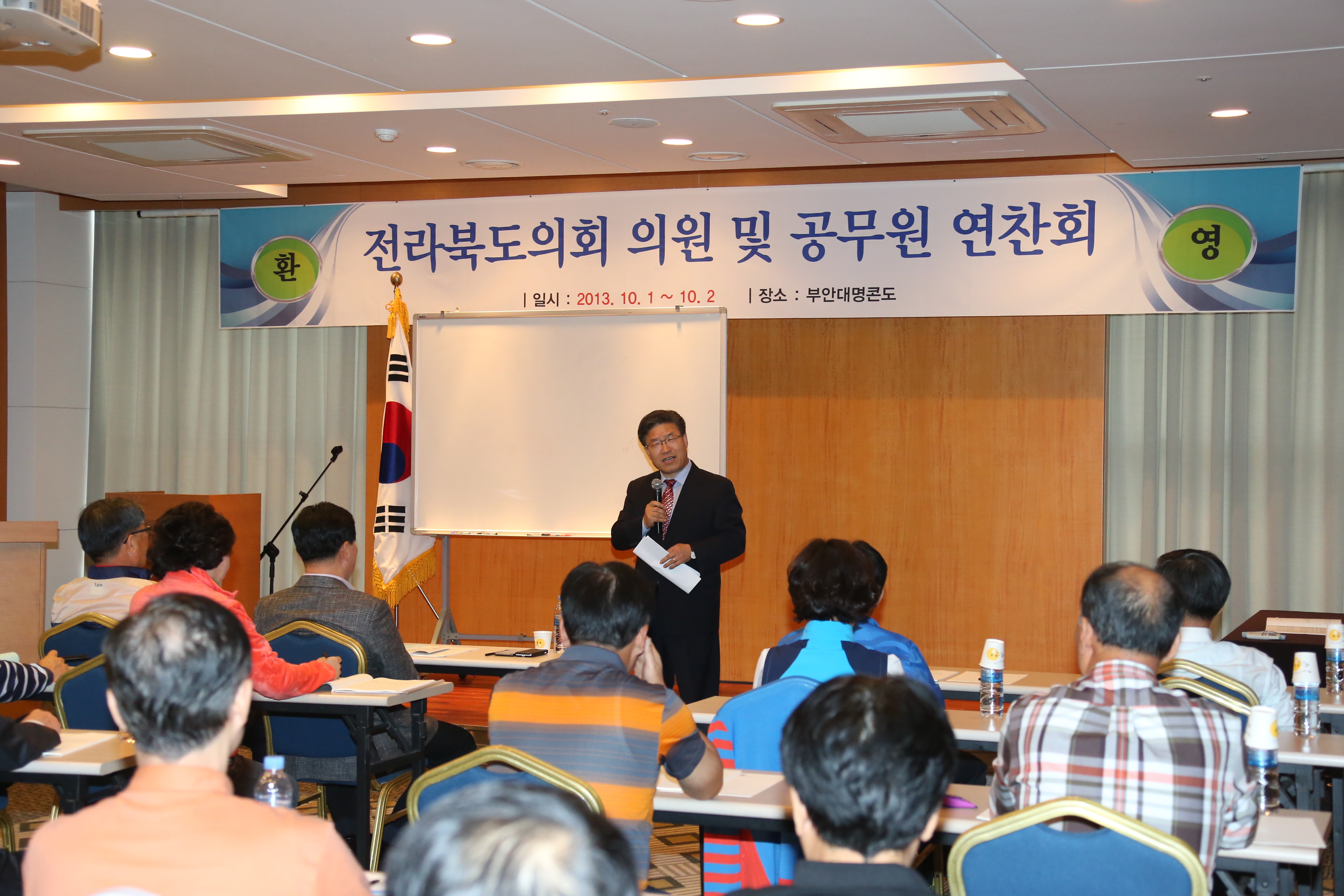 환 전라북도의회 의원 및 공무원 연찬회 영

| 일시 : 2013. 10. 1 ~ 10. 2 | 장소 : 부안대명콘도